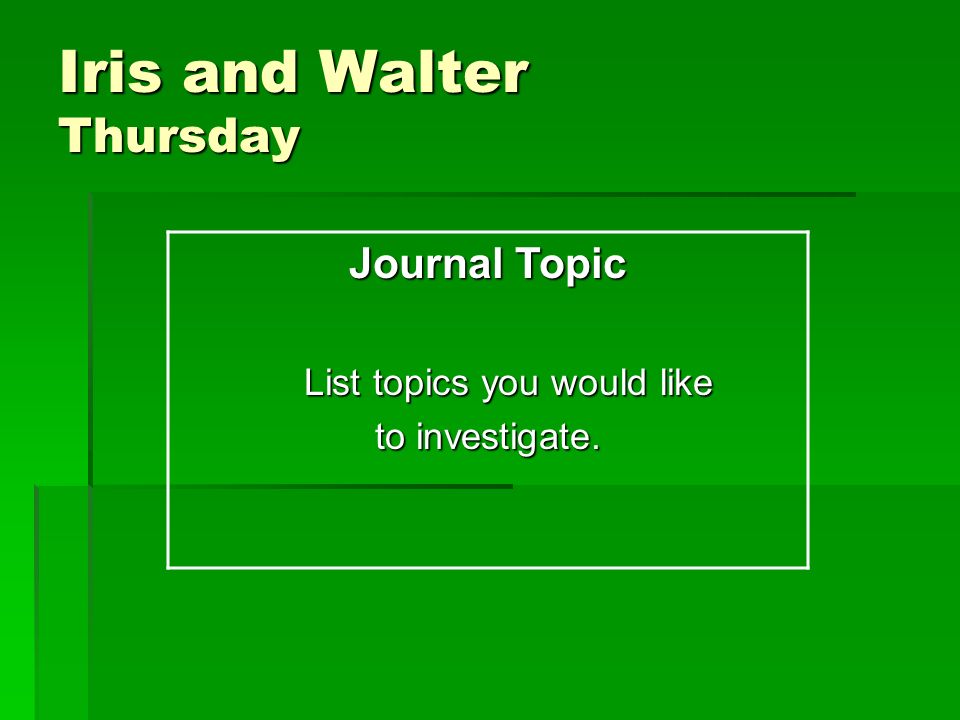 Iris and Walter
Thursday

Journal Topic

List topics you would like to investigate.